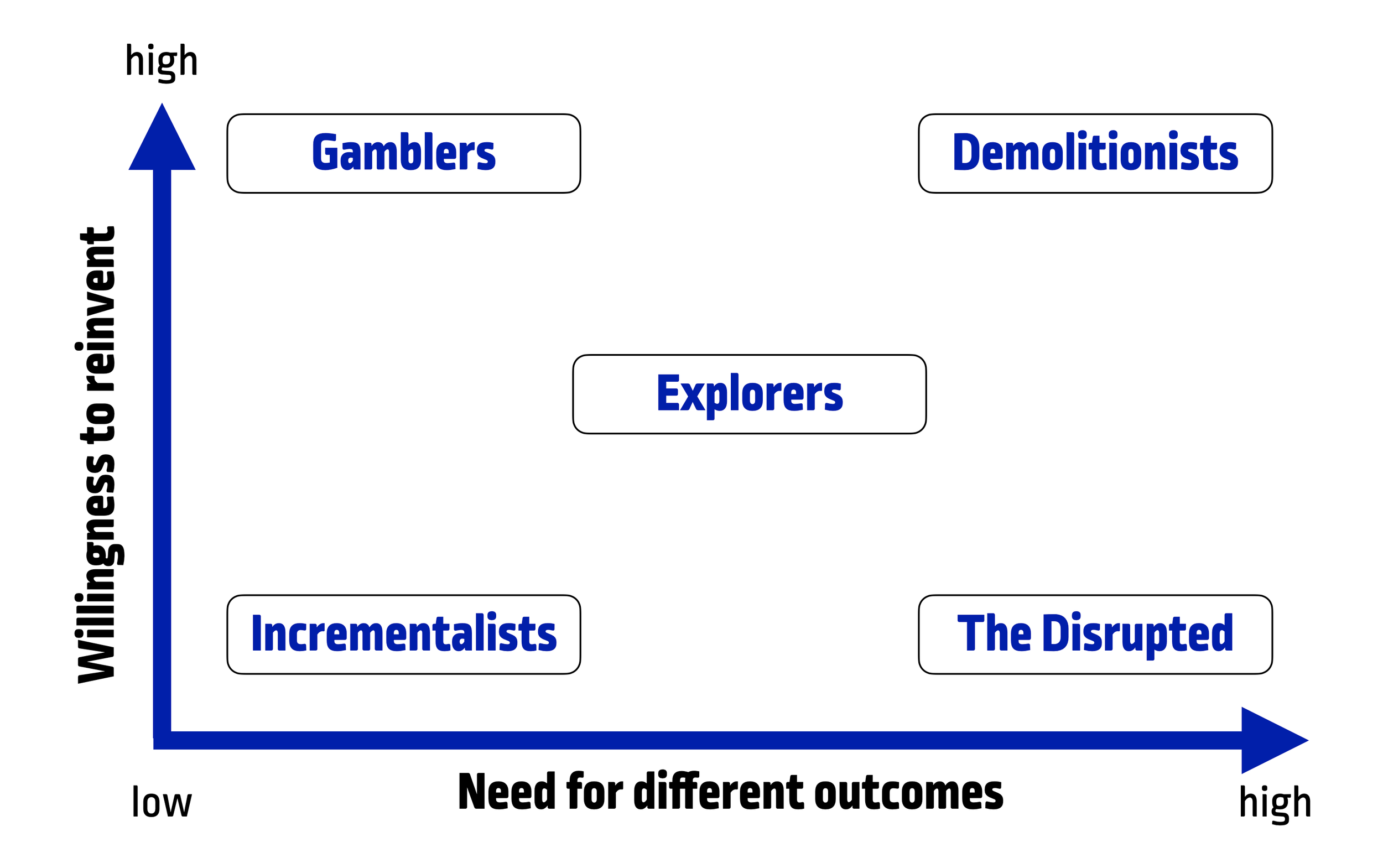 high

Willingness to reinvent

Gamblers

Demolitionists

Explorers

Incrementalists

The Disrupted

low

Need for different outcomes

high